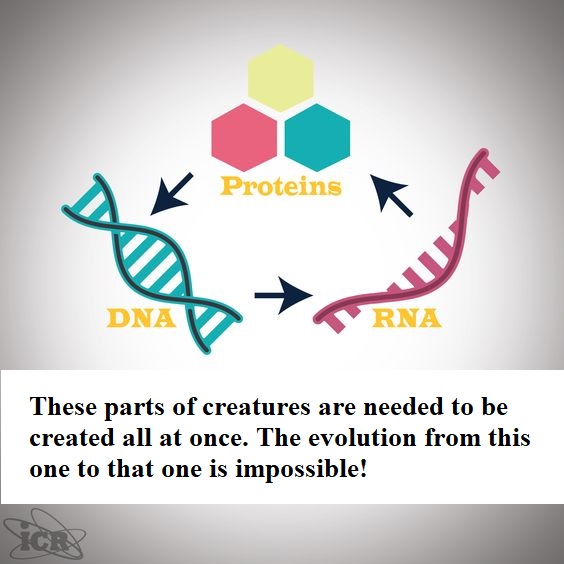 Proteins

DNA

RNA

These parts of creatures are needed to be created all at once. The evolution from this one to that one is impossible!

ICR